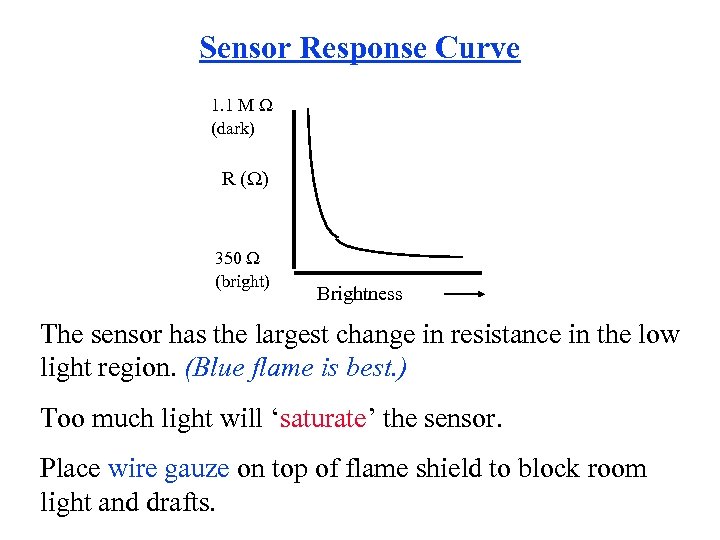 Sensor Response Curve

1.1 M Ω
(dark)

R (Ω)

350 Ω
(bright)

Brightness

The sensor has the largest change in resistance in the low light region. (Blue flame is best.)

Too much light will 'saturate' the sensor.

Place wire gauze on top of flame shield to block room light and drafts.